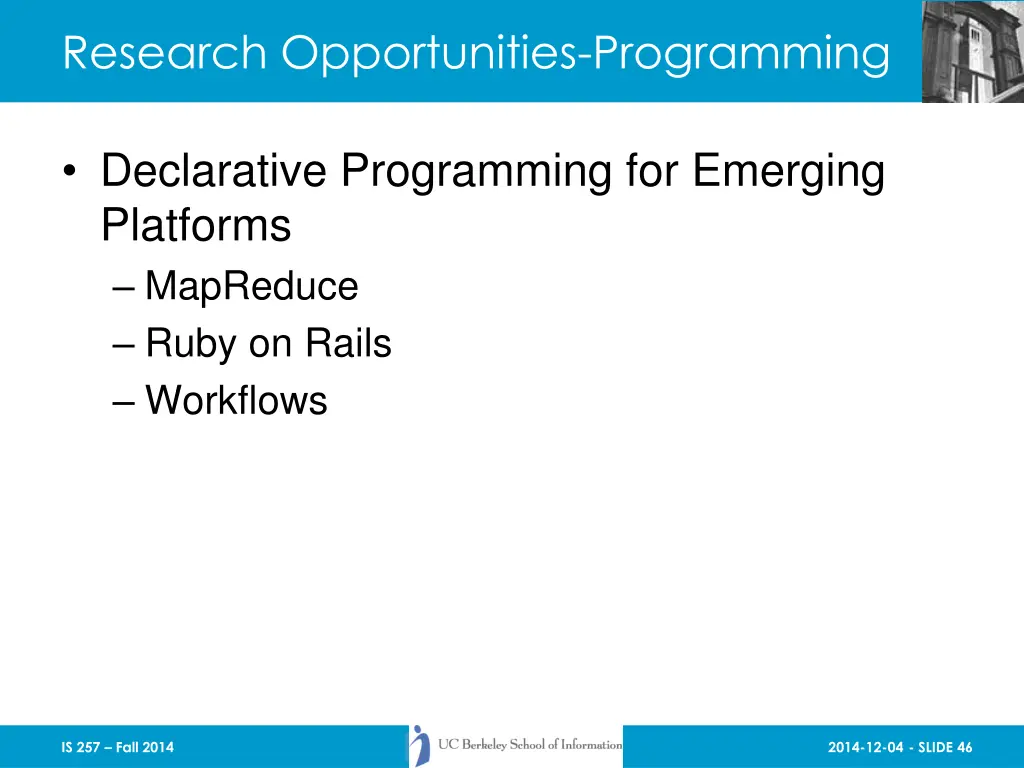 Research Opportunities-Programming

• Declarative Programming for Emerging Platforms
– MapReduce
– Ruby on Rails
– Workflows

IS 257 – Fall 2014

UC Berkeley School of Information

2014-12-04 - SLIDE 46